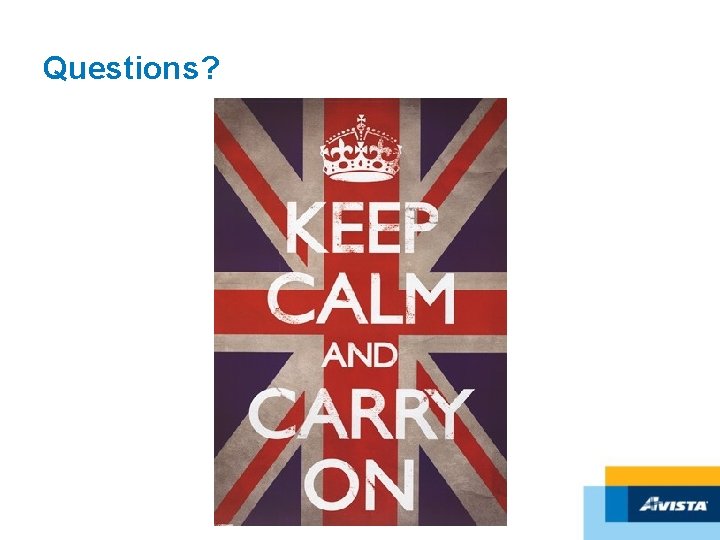 Questions?

KEEP
CALM
AND
CARRY
ON

AVISTA